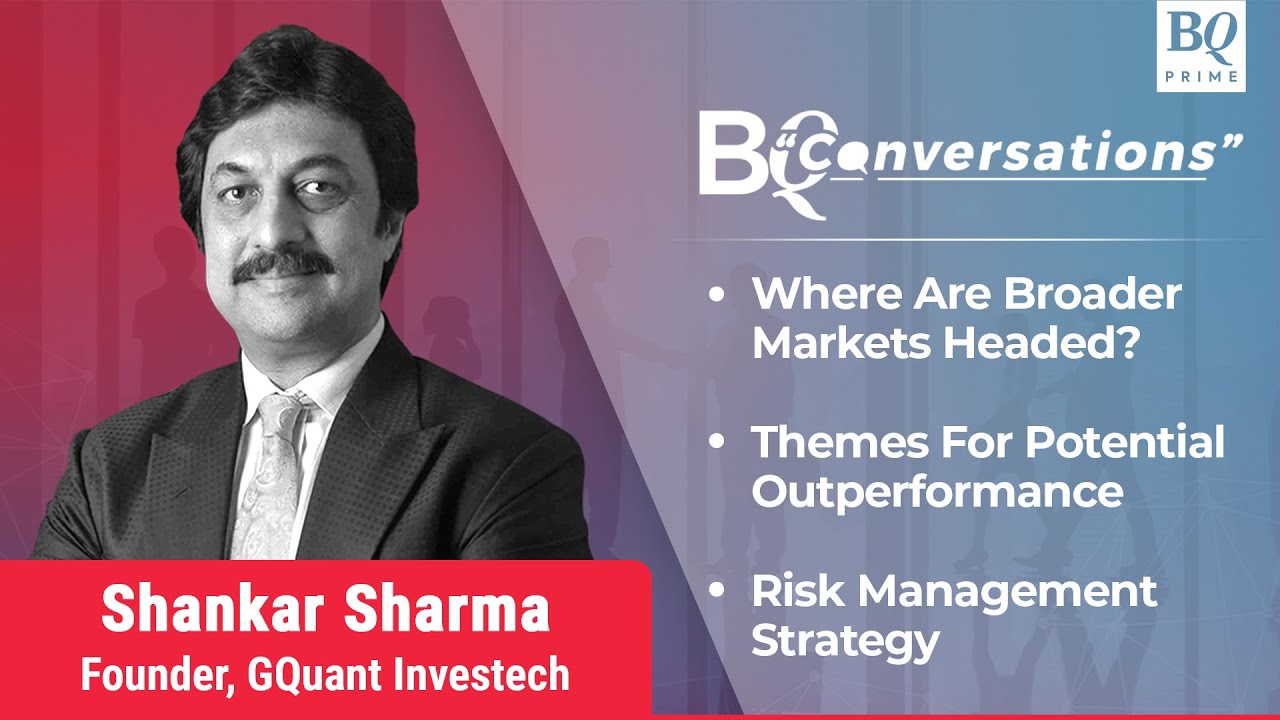 BQ PRIME

BQ "Conversations"

• Where Are Broader Markets Headed?

• Themes For Potential Outperformance

• Risk Management Strategy

Shankar Sharma
Founder, GQuant Investech